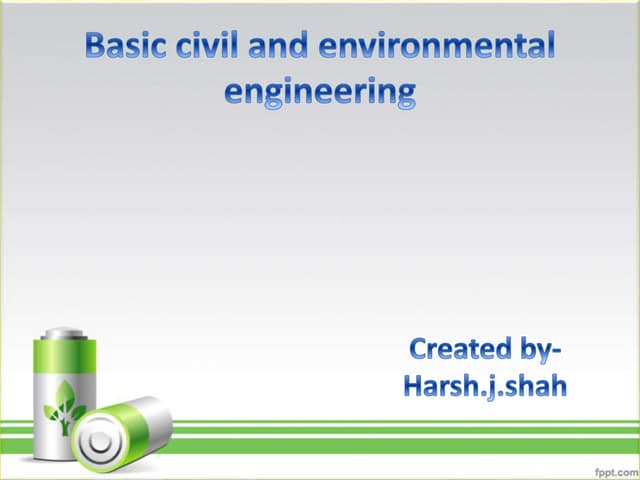 Basic civil and environmental engineering

Created by-
Harsh.j.shah

fppt.com